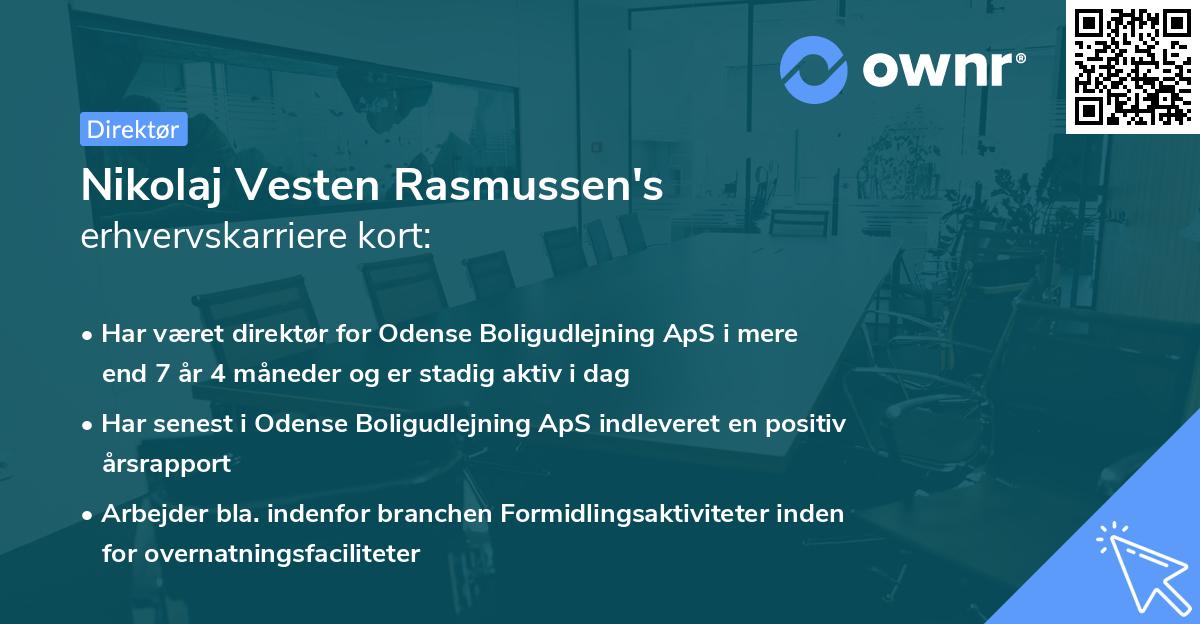 ownr®

Direktør

Nikolaj Vesten Rasmussen's
erhvervskarriere kort:

• Har været direktør for Odense Boligudlejning ApS i mere end 7 år 4 måneder og er stadig aktiv i dag

• Har senest i Odense Boligudlejning ApS indleveret en positiv årsrapport

• Arbejder bla. indenfor branchen Formidlingsaktiviteter inden for overnatningsfaciliteter